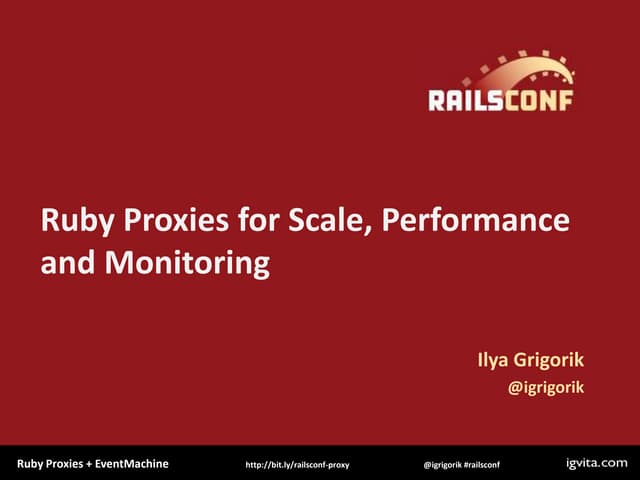 RAILSCONF

Ruby Proxies for Scale, Performance and Monitoring

Ilya Grigorik
@igrigorik

Ruby Proxies + EventMachine http://bit.ly/railsconf-proxy @igrigorik #railsconf igvita.com